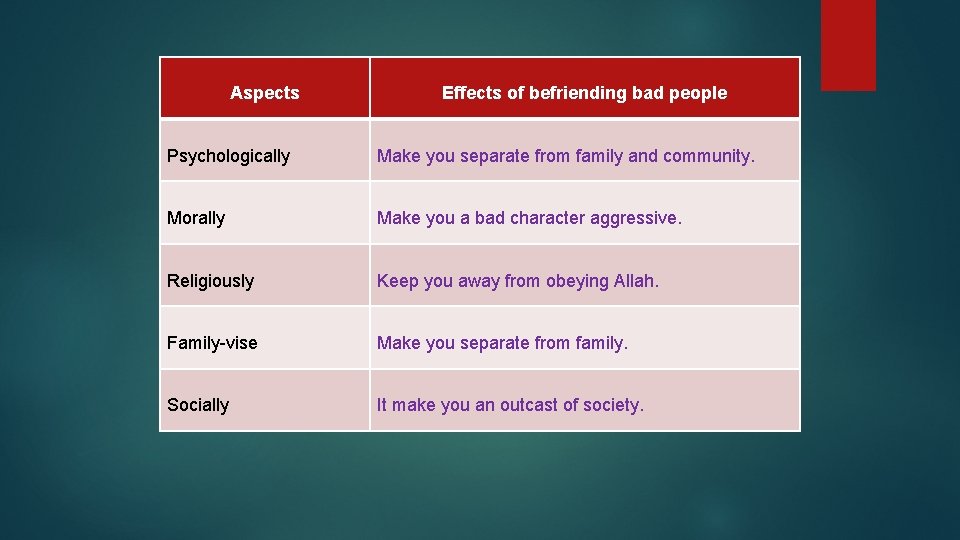 | Aspects | Effects of befriending bad people |
|---|---|
| Psychologically | Make you separate from family and community. |
| Morally | Make you a bad character aggressive. |
| Religiously | Keep you away from obeying Allah. |
| Family-vise | Make you separate from family. |
| Socially | It make you an outcast of society. |